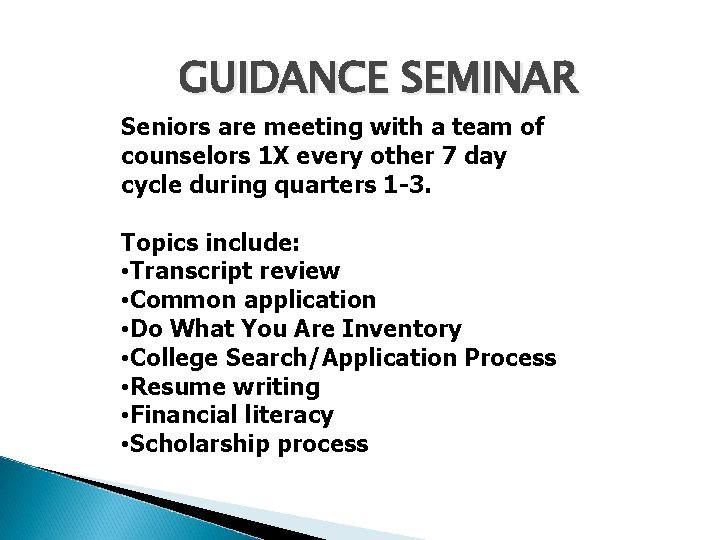 GUIDANCE SEMINAR

Seniors are meeting with a team of counselors 1X every other 7 day cycle during quarters 1-3.

Topics include:
•Transcript review
•Common application
•Do What You Are Inventory
•College Search/Application Process
•Resume writing
•Financial literacy
•Scholarship process